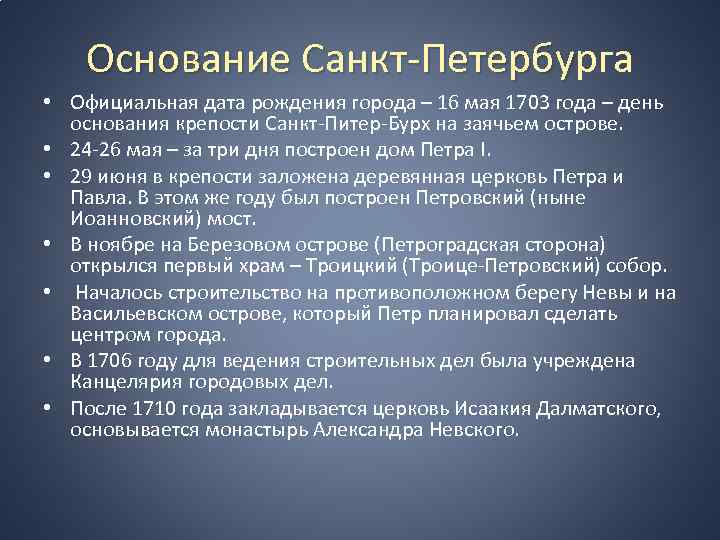 Основание Санкт-Петербурга

• Официальная дата рождения города – 16 мая 1703 года – день основания крепости Санкт-Питер-Бурх на заячьем острове.
• 24-26 мая – за три дня построен дом Петра I.
• 29 июня в крепости заложена деревянная церковь Петра и Павла. В этом же году был построен Петровский (ныне Иоанновский) мост.
• В ноябре на Березовом острове (Петроградская сторона) открылся первый храм – Троицкий (Троице-Петровский) собор.
• Началось строительство на противоположном берегу Невы и на Васильевском острове, который Петр планировал сделать центром города.
• В 1706 году для ведения строительных дел была учреждена Канцелярия городовых дел.
• После 1710 года закладывается церковь Исаакия Далматского, основывается монастырь Александра Невского.